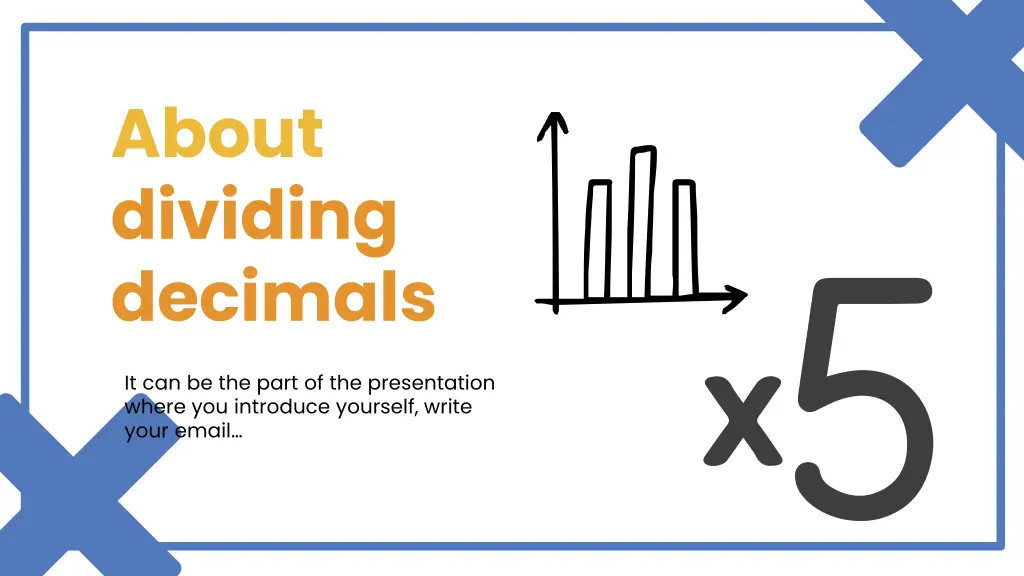 About dividing decimals

It can be the part of the presentation where you introduce yourself, write your email…

x5